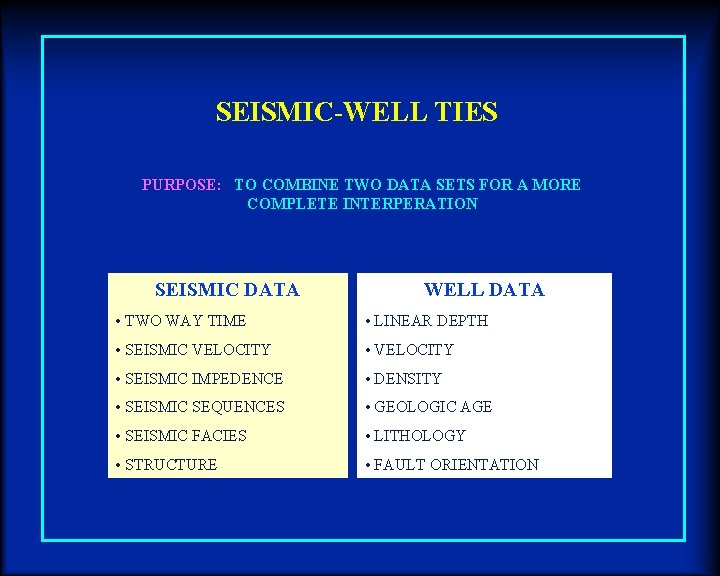 SEISMIC-WELL TIES

PURPOSE: TO COMBINE TWO DATA SETS FOR A MORE COMPLETE INTERPERATION

SEISMIC DATA

• TWO WAY TIME
• SEISMIC VELOCITY
• SEISMIC IMPEDENCE
• SEISMIC SEQUENCES
• SEISMIC FACIES
• STRUCTURE

WELL DATA

• LINEAR DEPTH
• VELOCITY
• DENSITY
• GEOLOGIC AGE
• LITHOLOGY
• FAULT ORIENTATION